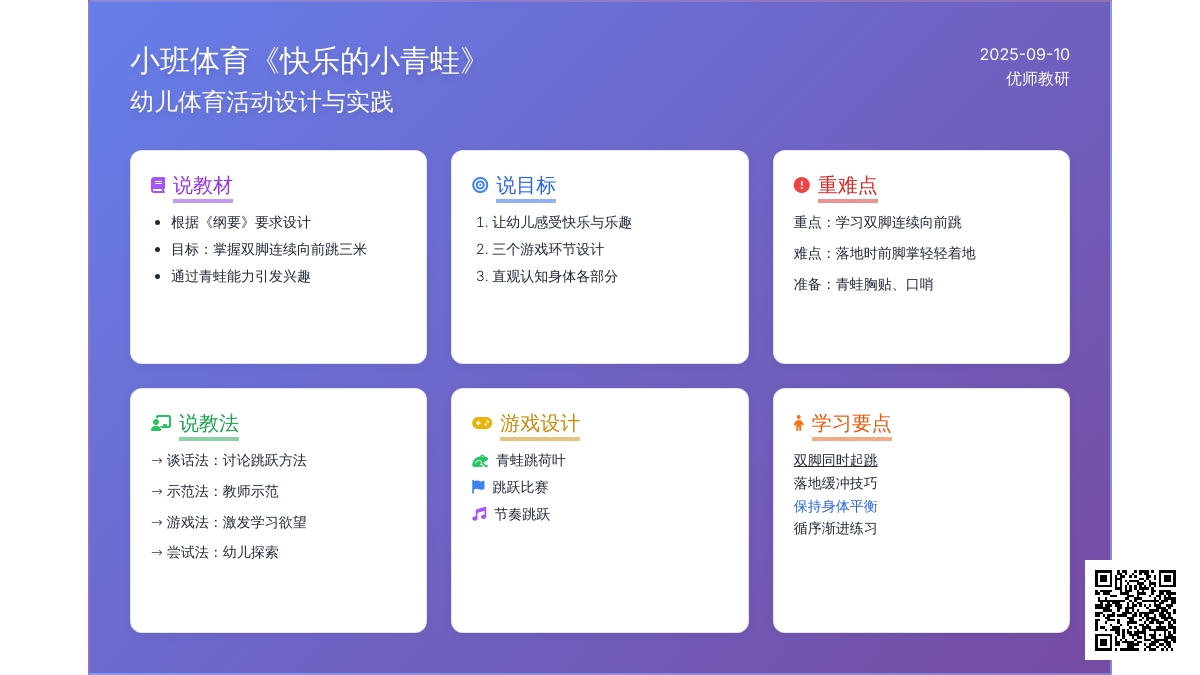 小班体育《快乐的小青蛙》
幼儿体育活动设计与实践

2025-09-10
优师教研

说教材
- 根据《纲要》要求设计
- 目标：掌握双脚连续向前跳三米
- 通过青蛙能力引发兴趣

说目标
1. 让幼儿感受快乐与乐趣
2. 三个游戏环节设计
3. 直观认知身体各部分

重难点
重点：学习双脚连续向前跳
难点：落地时前脚掌轻轻着地
准备：青蛙胸贴、口哨

说教法
→ 谈话法：讨论跳跃方法
→ 示范法：教师示范
→ 游戏法：激发学习欲望
→ 尝试法：幼儿探索

游戏设计
青蛙跳荷叶
跳跃比赛
节奏跳跃

学习要点
双脚同时起跳
落地缓冲技巧
保持身体平衡
循序渐进练习